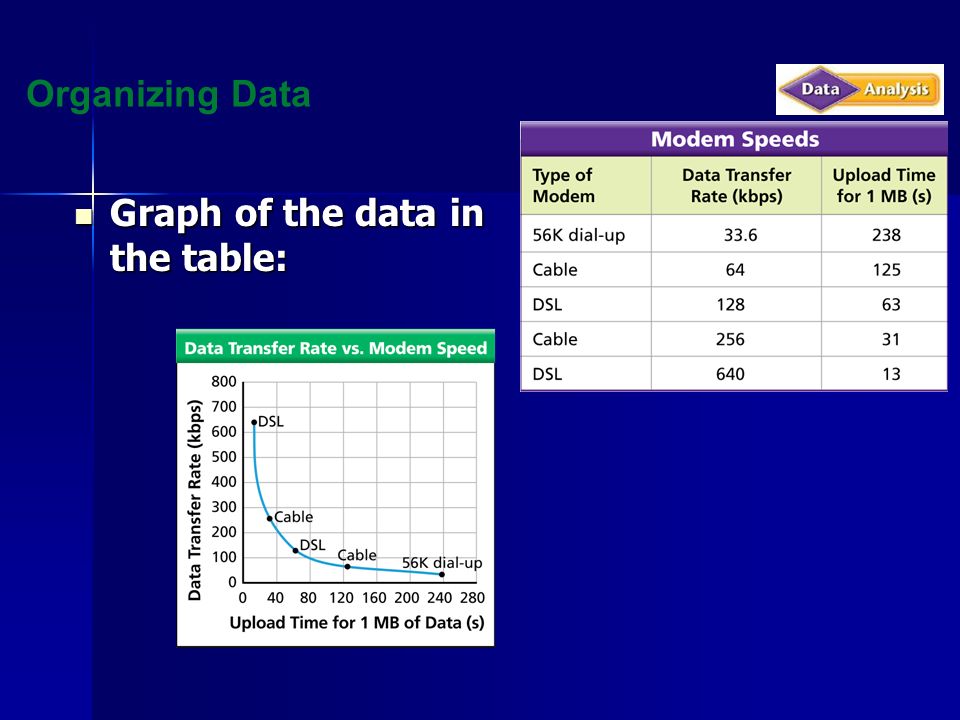 Organizing Data

Data Analysis

Graph of the data in the table:

Modem Speeds

| Type of Modem | Data Transfer Rate (kbps) | Upload Time for 1 MB (s) |
|---|---|---|
| 56K dial-up | 33.6 | 238 |
| Cable | 64 | 125 |
| DSL | 128 | 63 |
| Cable | 256 | 31 |
| DSL | 640 | 13 |

Data Transfer Rate vs. Modem Speed

Data Transfer Rate (kbps)

800
700
600
500
400
300
200
100
0

DSL
Cable
DSL
Cable
56K dial-up

0 40 80 120 160 200 240 280

Upload Time for 1 MB of Data (s)